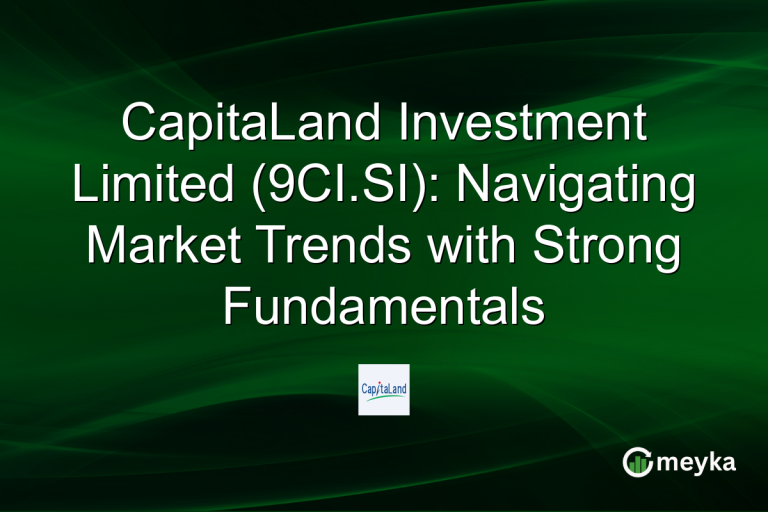 CapitaLand Investment Limited (9CI.SI): Navigating Market Trends with Strong Fundamentals

CapitaLand

meyka